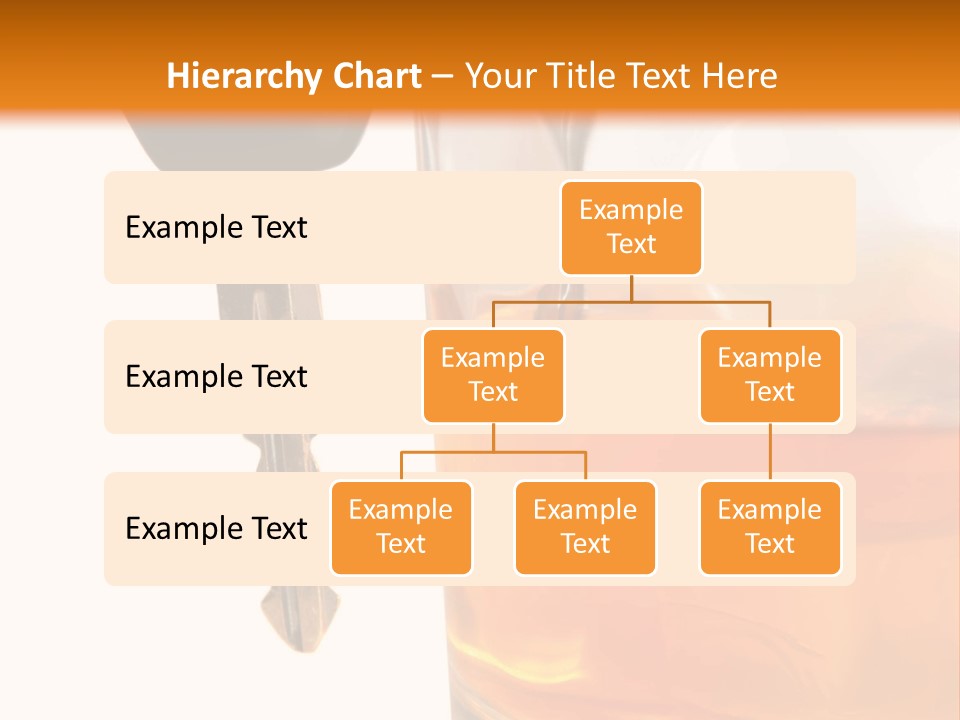 Hierarchy Chart – Your Title Text Here

Example Text

Example Text

Example Text

Example Text

Example Text

Example Text

Example Text

Example Text

Example Text